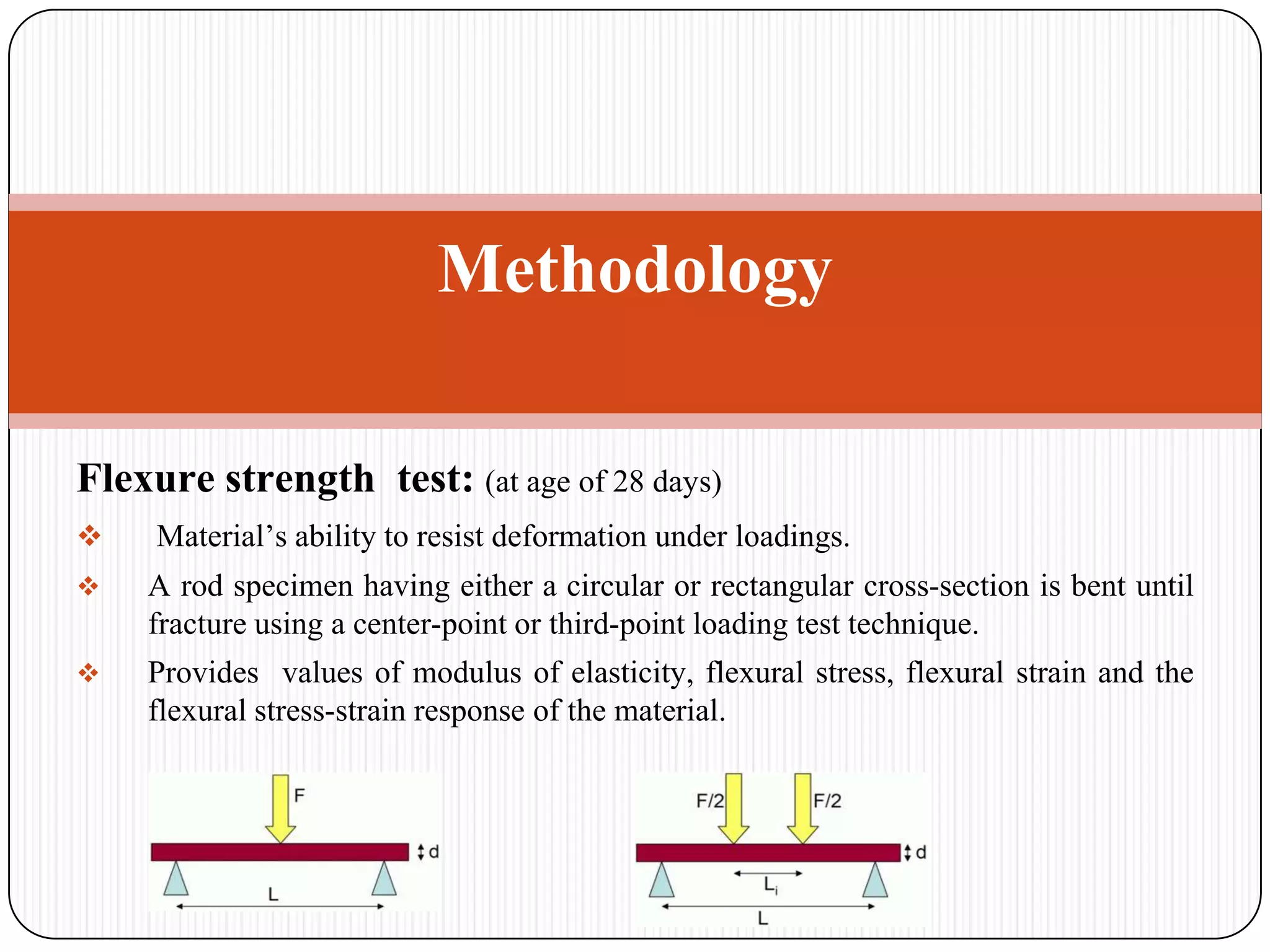 Methodology

Flexure strength test: (at age of 28 days)

❖ Material's ability to resist deformation under loadings.

❖ A rod specimen having either a circular or rectangular cross-section is bent until fracture using a center-point or third-point loading test technique.

❖ Provides values of modulus of elasticity, flexural stress, flexural strain and the flexural stress-strain response of the material.

F
d
L

F/2
F/2
d
$L_i$
L